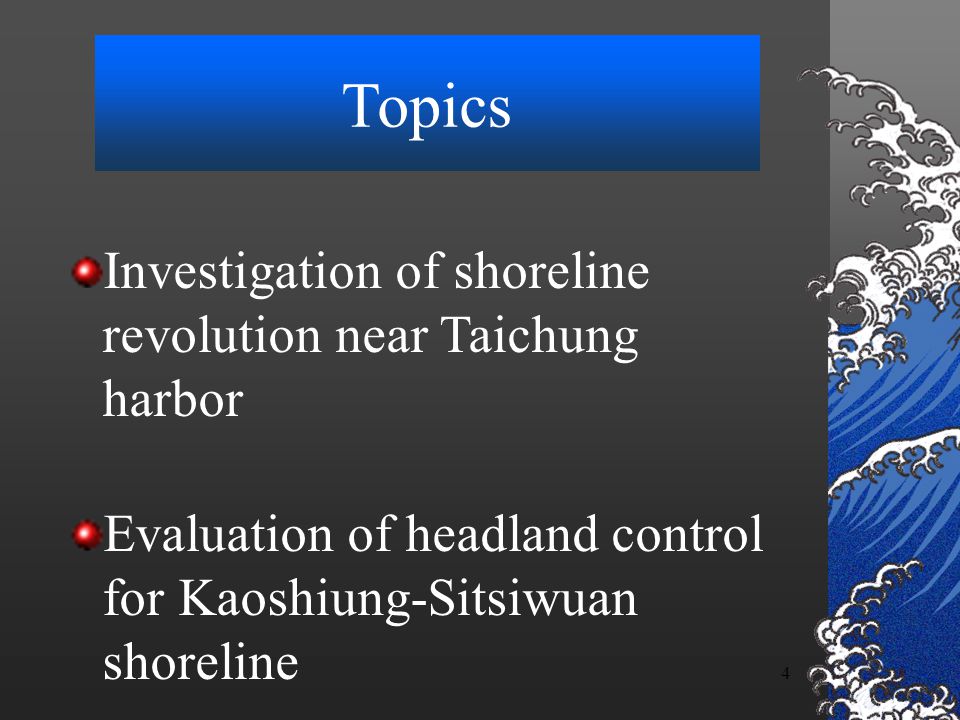 Topics

Investigation of shoreline revolution near Taichung harbor

Evaluation of headland control for Kaoshiung-Sitsiwuan shoreline

4